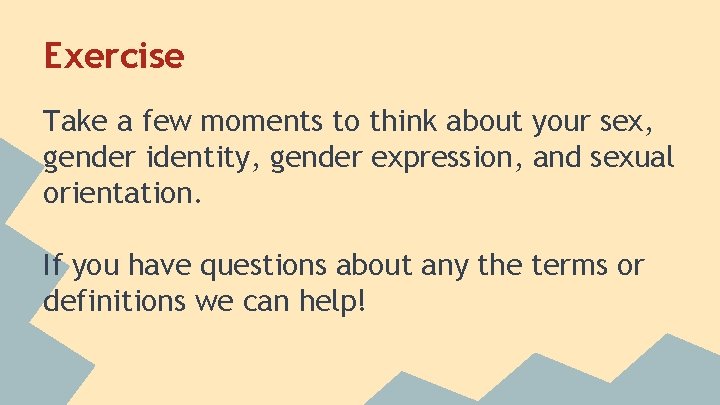 Exercise

Take a few moments to think about your sex, gender identity, gender expression, and sexual orientation.

If you have questions about any the terms or definitions we can help!